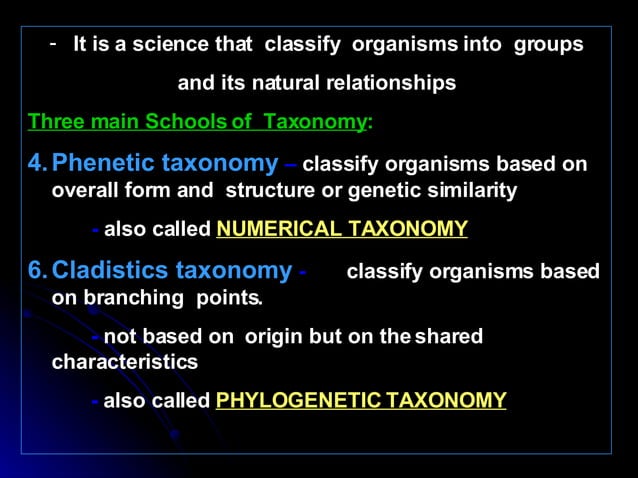 - It is a science that classify organisms into groups and its natural relationships

Three main Schools of Taxonomy:

4. Phenetic taxonomy – classify organisms based on overall form and structure or genetic similarity

- also called NUMERICAL TAXONOMY

6. Cladistics taxonomy - classify organisms based on branching points.

- not based on origin but on the shared characteristics

- also called PHYLOGENETIC TAXONOMY